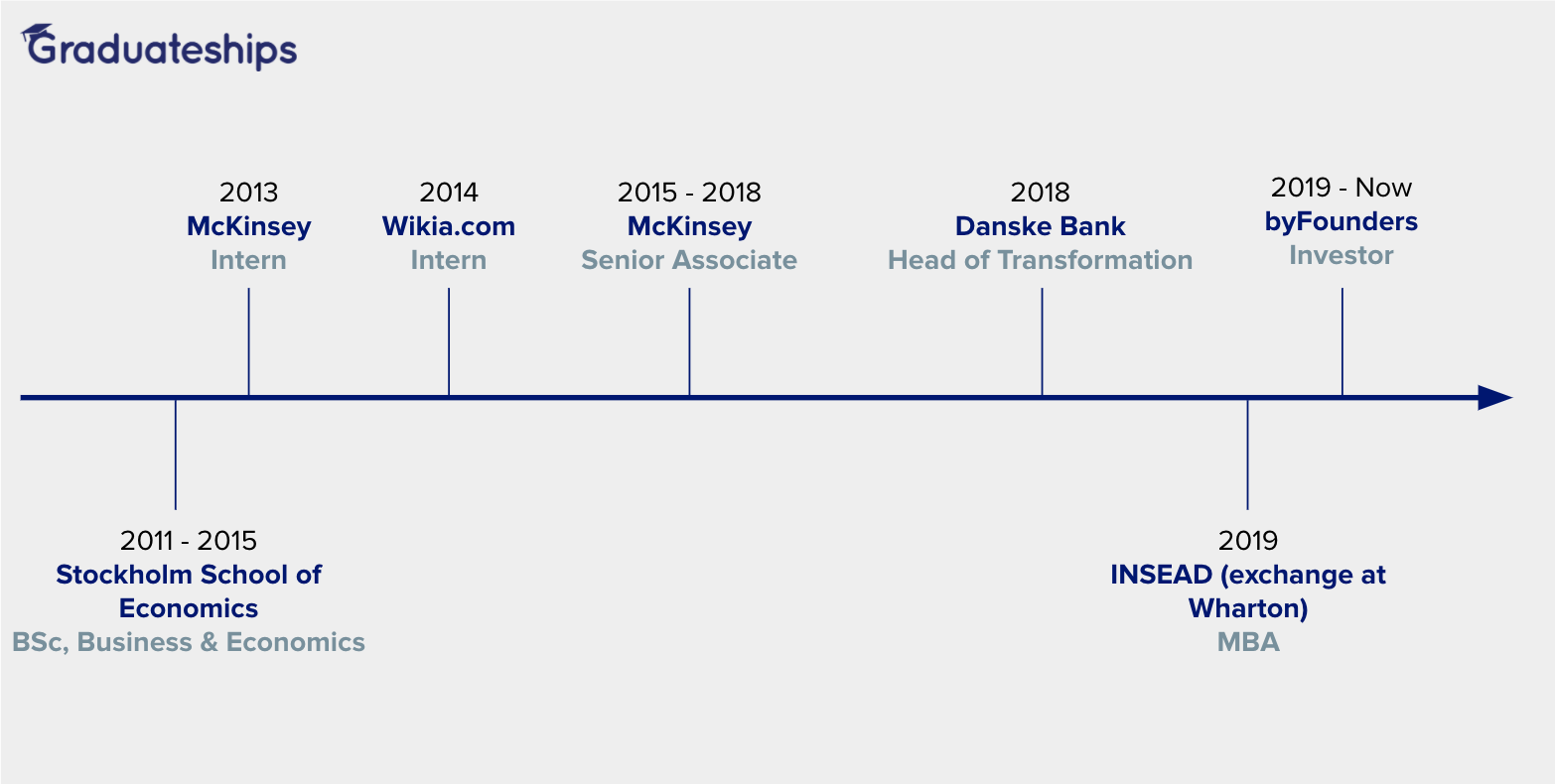 Graduateships

2013
McKinsey
Intern

2014
Wikia.com
Intern

2015 - 2018
McKinsey
Senior Associate

2018
Danske Bank
Head of Transformation

2019 - Now
byFounders
Investor

2011 - 2015
Stockholm School of Economics
BSc, Business & Economics

2019
INSEAD (exchange at Wharton)
MBA